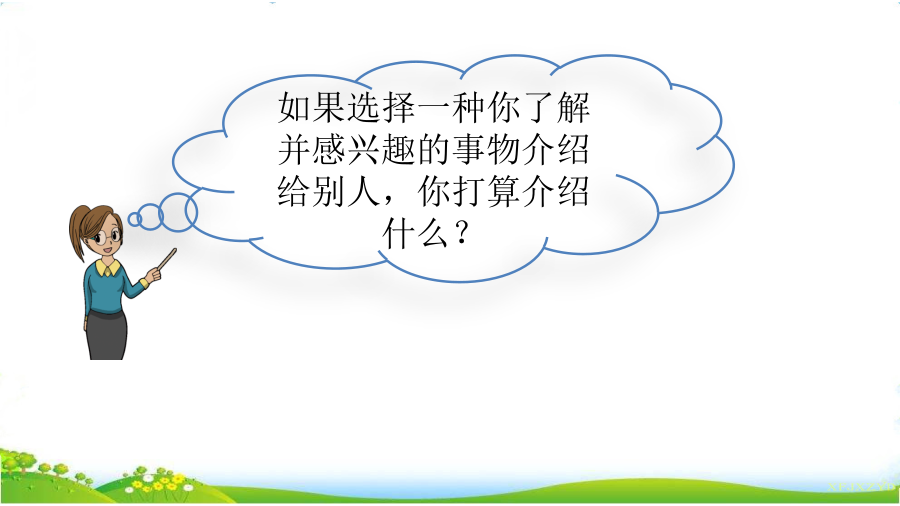 如果选择一种你了解并感兴趣的事物介绍给别人，你打算介绍什么？